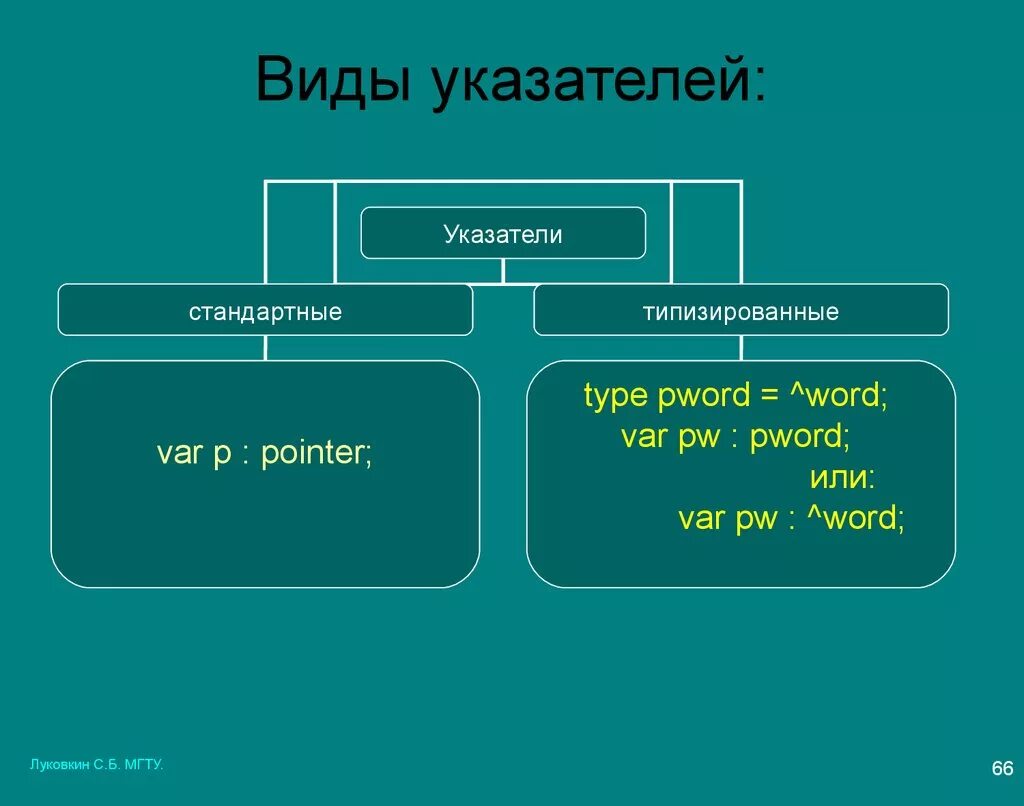 Виды указателей:

Указатели

стандартные

типизированные

var p : pointer;

type pword = ^word;
var pw : pword;
или:
var pw : ^word;

Луковкин С.Б. МГТУ.

66